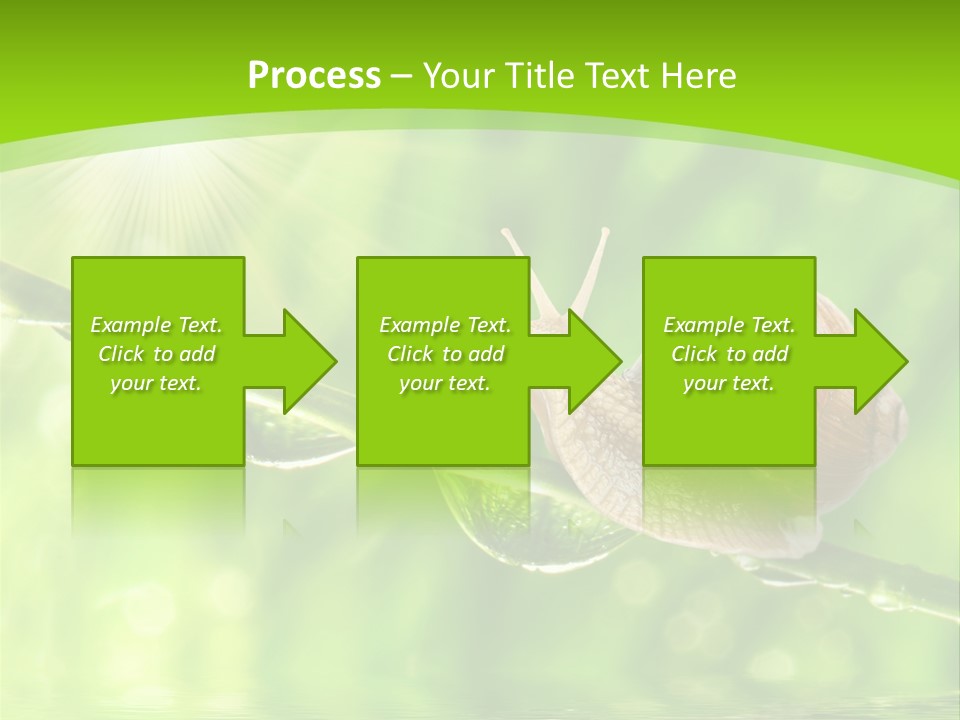 Process – Your Title Text Here

Example Text. Click to add your text.

Example Text. Click to add your text.

Example Text. Click to add your text.